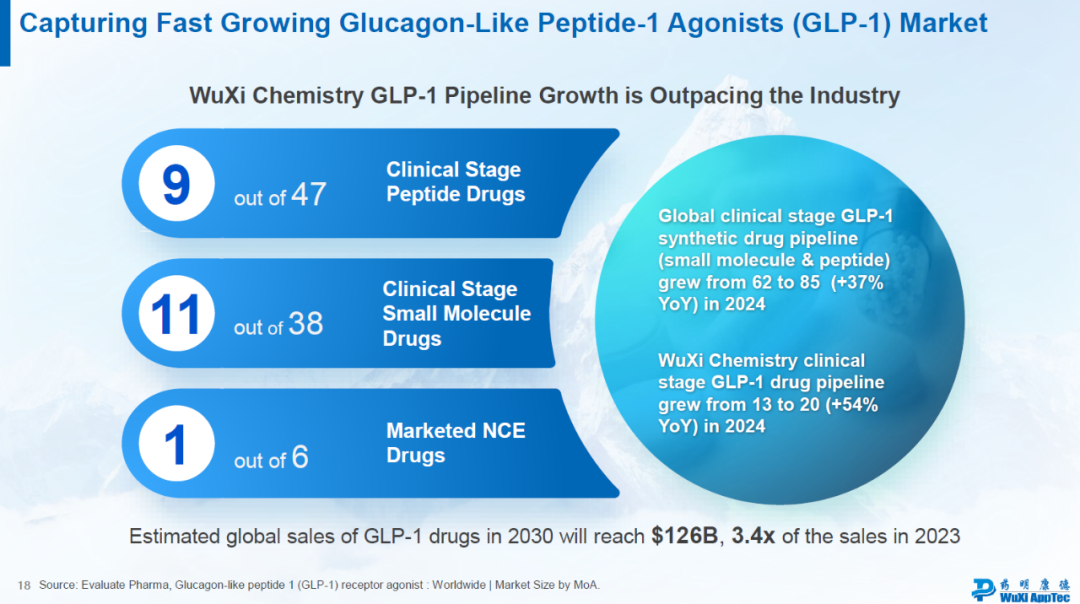 Capturing Fast Growing Glucagon-Like Peptide-1 Agonists (GLP-1) Market

WuXi Chemistry GLP-1 Pipeline Growth is Outpacing the Industry

9 out of 47 Clinical Stage Peptide Drugs

11 out of 38 Clinical Stage Small Molecule Drugs

1 out of 6 Marketed NCE Drugs

Global clinical stage GLP-1 synthetic drug pipeline (small molecule & peptide) grew from 62 to 85 (+37% YoY) in 2024

WuXi Chemistry clinical stage GLP-1 drug pipeline grew from 13 to 20 (+54% YoY) in 2024

Estimated global sales of GLP-1 drugs in 2030 will reach $126B, 3.4x of the sales in 2023

18 Source: Evaluate Pharma, Glucagon-like peptide 1 (GLP-1) receptor agonist : Worldwide | Market Size by MoA.

药明康德 WuXi AppTec